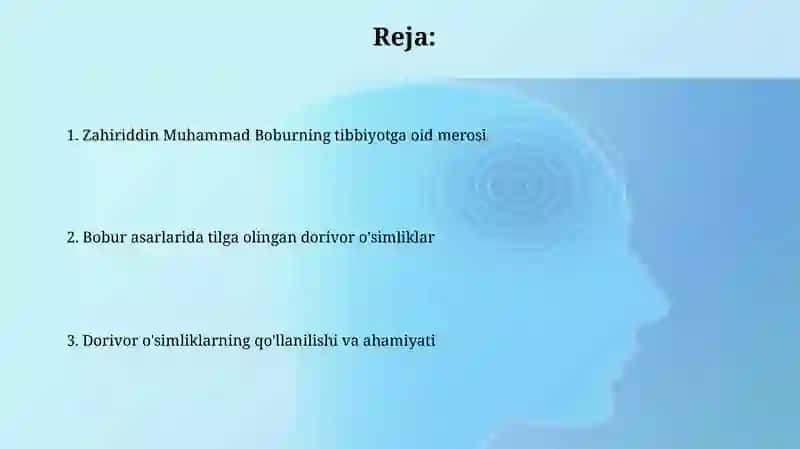 Reja:

1. Zahiriddin Muhammad Boburning tibbiyotga oid merosi

2. Bobur asarlarida tilga olingan dorivor o'simliklar

3. Dorivor o'simliklarning qo'llanilishi va ahamiyati